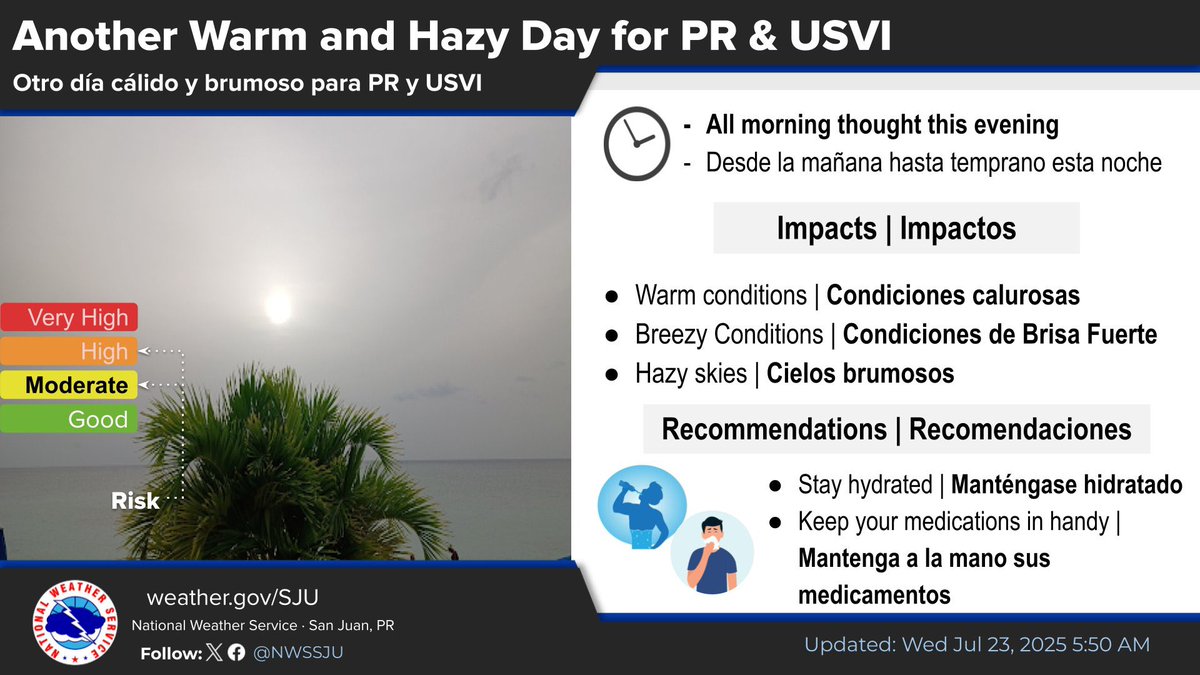 Another Warm and Hazy Day for PR & USVI

Otro día cálido y brumoso para PR y USVI

Very High

High

Moderate

Good

Risk

- All morning thought this evening
- Desde la mañana hasta temprano esta noche

Impacts | Impactos

● Warm conditions | Condiciones calurosas
● Breezy Conditions | Condiciones de Brisa Fuerte
● Hazy skies | Cielos brumosos

Recommendations | Recomendaciones

● Stay hydrated | Manténgase hidratado
● Keep your medications in handy | Mantenga a la mano sus medicamentos

NATIONAL WEATHER SERVICE

weather.gov/SJU

National Weather Service · San Juan, PR

Follow: @NWSSJU

Updated: Wed Jul 23, 2025 5:50 AM